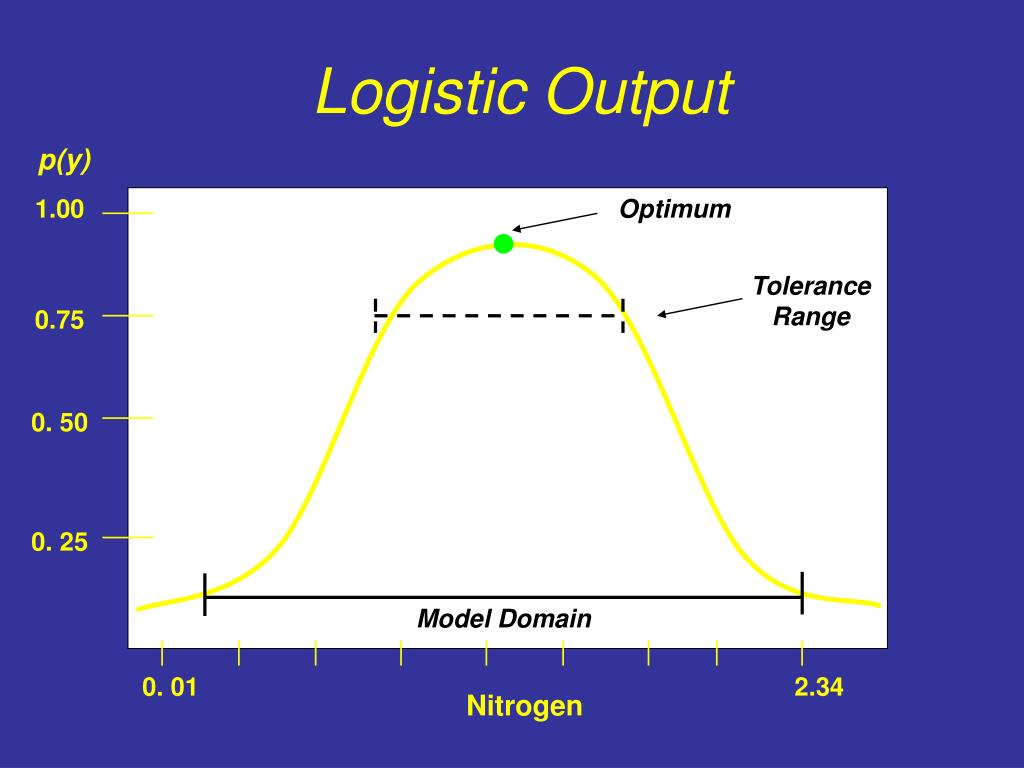 Logistic Output

p(y)

1.00

0.75

0. 50

0. 25

Optimum

Tolerance Range

Model Domain

0. 01

2.34

Nitrogen